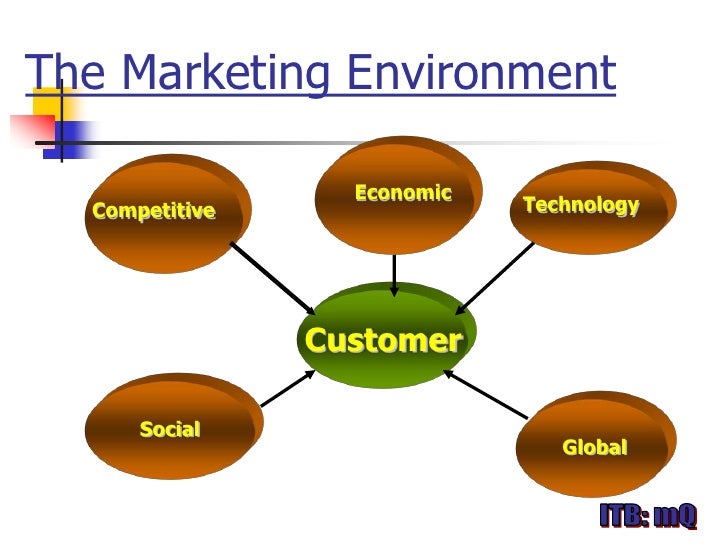 The Marketing Environment

Competitive

Economic

Technology

Customer

Social

Global

ITB: mQ